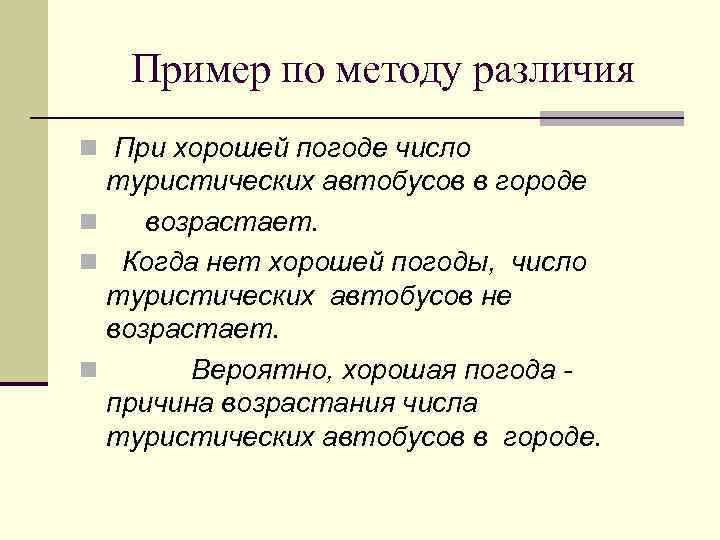 Пример по методу различия

При хорошей погоде число туристических автобусов в городе

возрастает.

Когда нет хорошей погоды, число туристических автобусов не возрастает.

Вероятно, хорошая погода - причина возрастания числа туристических автобусов в городе.